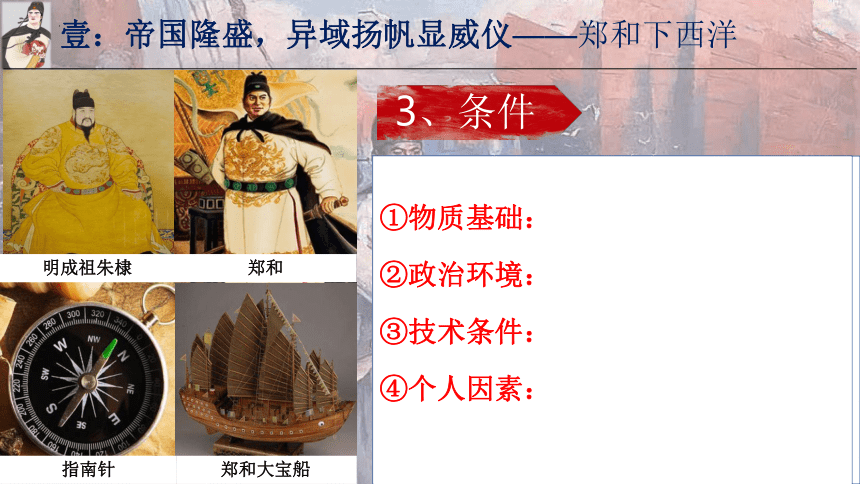 壹：帝国隆盛，异域扬帆显威仪——郑和下西洋

明成祖朱棣

郑和

指南针

郑和大宝船

3、条件

①物质基础：

②政治环境：

③技术条件：

④个人因素：